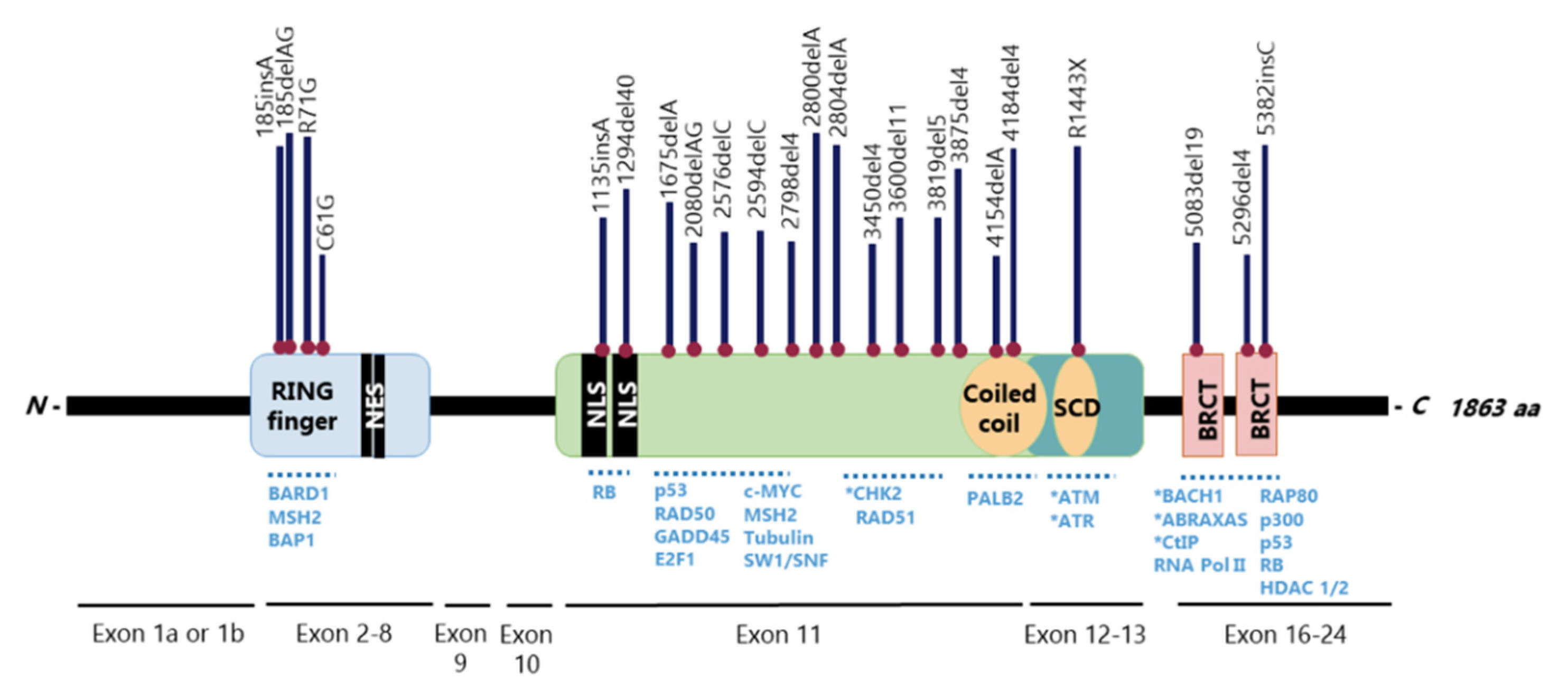 185insA
185delAG
R71G
C61G
1135insA
1294del40
1675delA
2080delAG
2576delC
2594delC
2798del4
2800delA
2804delA
3450del4
3600del11
3819del5
3875del4
4154delA
4184del4
R1443X
5083del19
5296del4
5382insC

N -
RING finger
NES
NLS
NLS
Coiled coil
SCD
BRCT
BRCT
- C
1863 aa

BARD1
MSH2
BAP1

RB

p53
RAD50
GADD45
E2F1

c-MYC
MSH2
Tubulin
SW1/SNF

*CHK2
RAD51

PALB2

*ATM
*ATR

*BACH1
*ABRAXAS
*CtIP
RNA Pol II

RAP80
p300
p53
RB
HDAC 1/2

Exon 1a or 1b
Exon 2-8
Exon 9
Exon 10
Exon 11
Exon 12-13
Exon 16-24